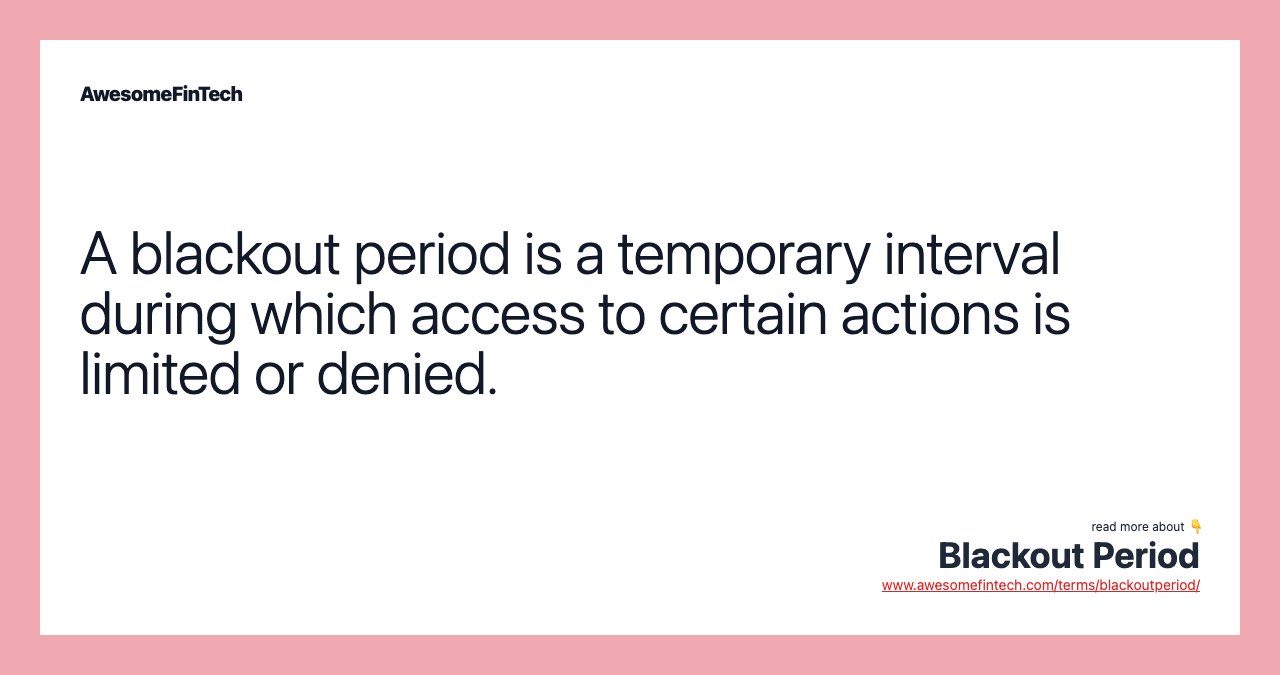 AwesomeFinTech

A blackout period is a temporary interval during which access to certain actions is limited or denied.

read more about 👇
Blackout Period
www.awesomefintech.com/terms/blackoutperiod/